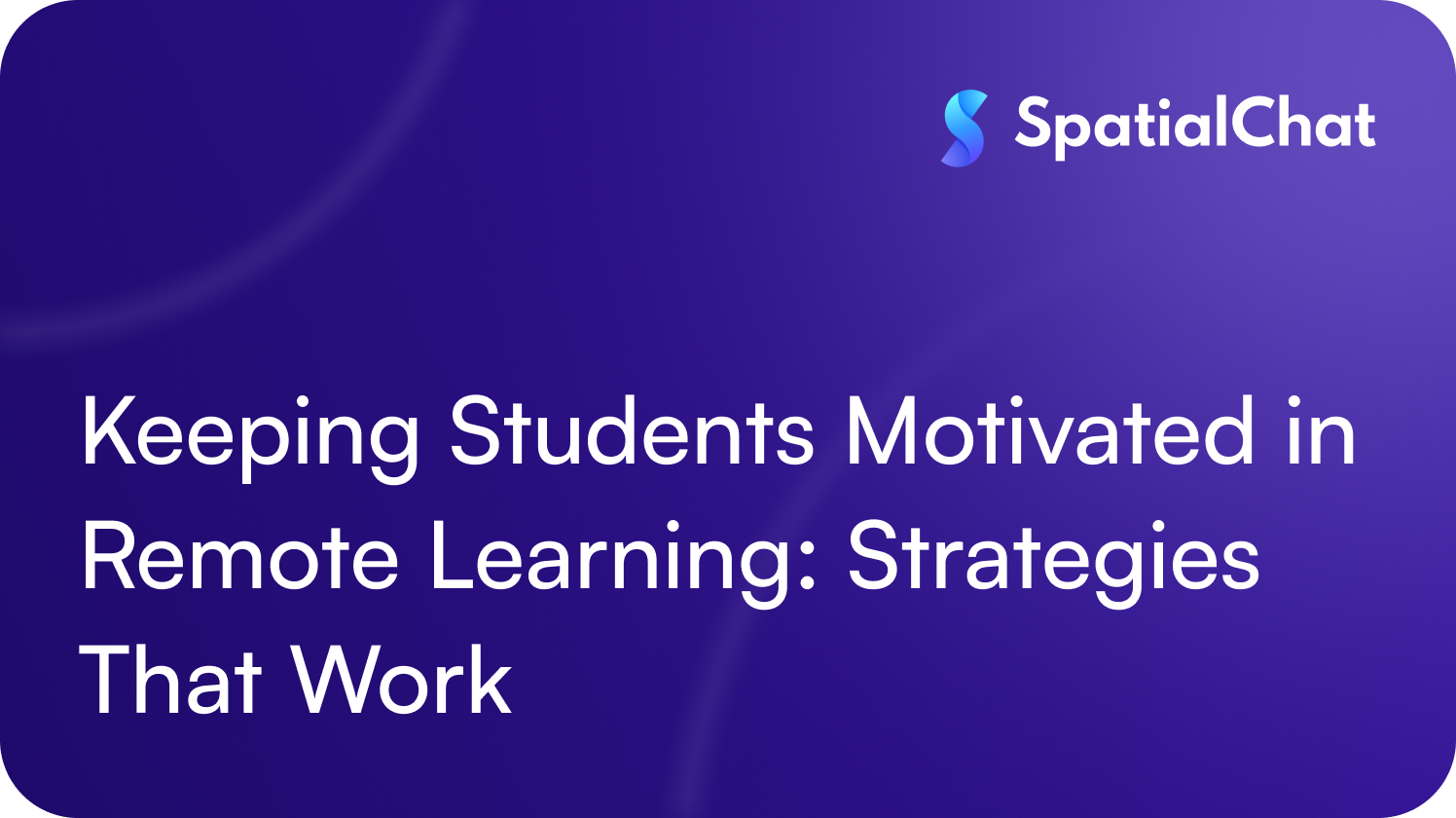 SpatialChat

Keeping Students Motivated in Remote Learning: Strategies That Work